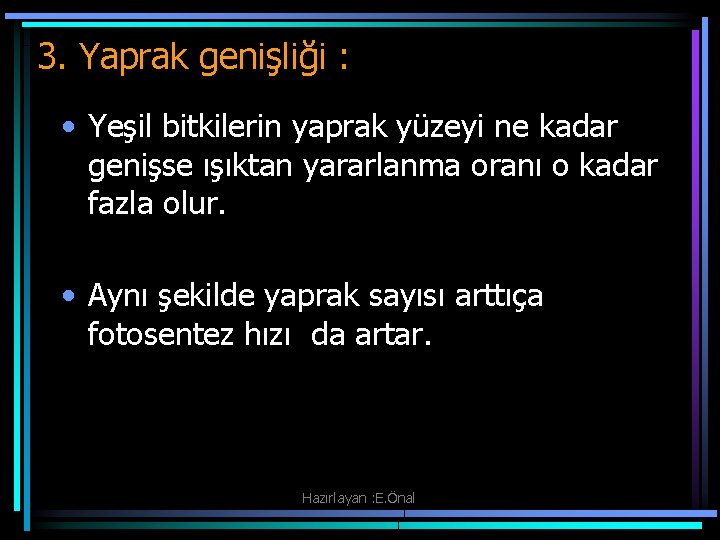 3. Yaprak genişliği :

• Yeşil bitkilerin yaprak yüzeyi ne kadar genişse ışıktan yararlanma oranı o kadar fazla olur.

• Aynı şekilde yaprak sayısı arttıça fotosentez hızı da artar.

Hazırlayan :E.Önal